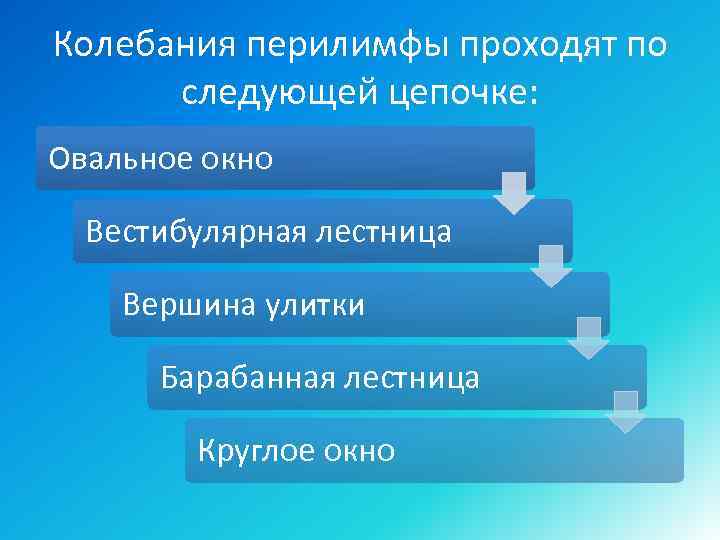 Колебания перилимфы проходят по следующей цепочке:

Овальное окно

Вестибулярная лестница

Вершина улитки

Барабанная лестница

Круглое окно